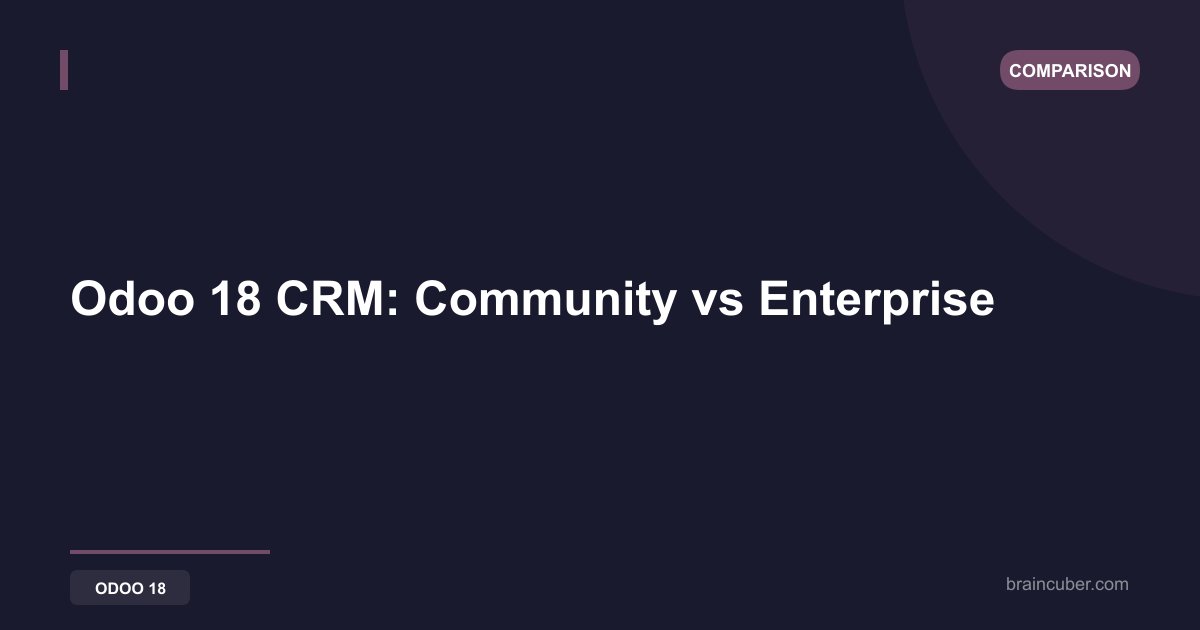 COMPARISON

Odoo 18 CRM: Community vs Enterprise

ODOO 18

braincuber.com